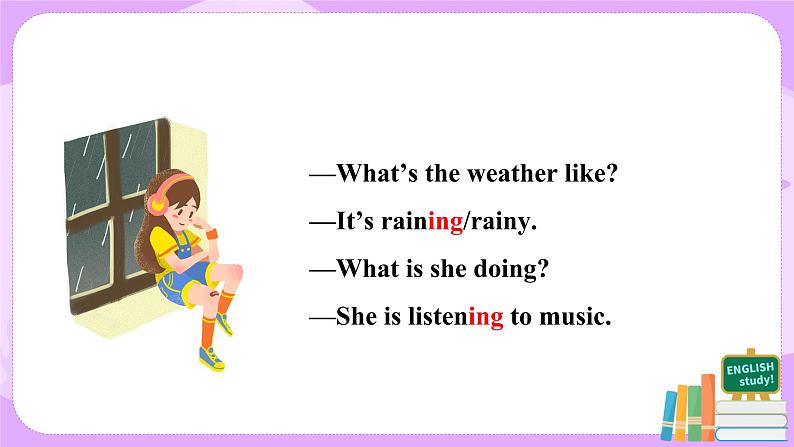 —What’s the weather like?

—It’s raining/rainy.

—What is she doing?

—She is listening to music.

ENGLISH study!